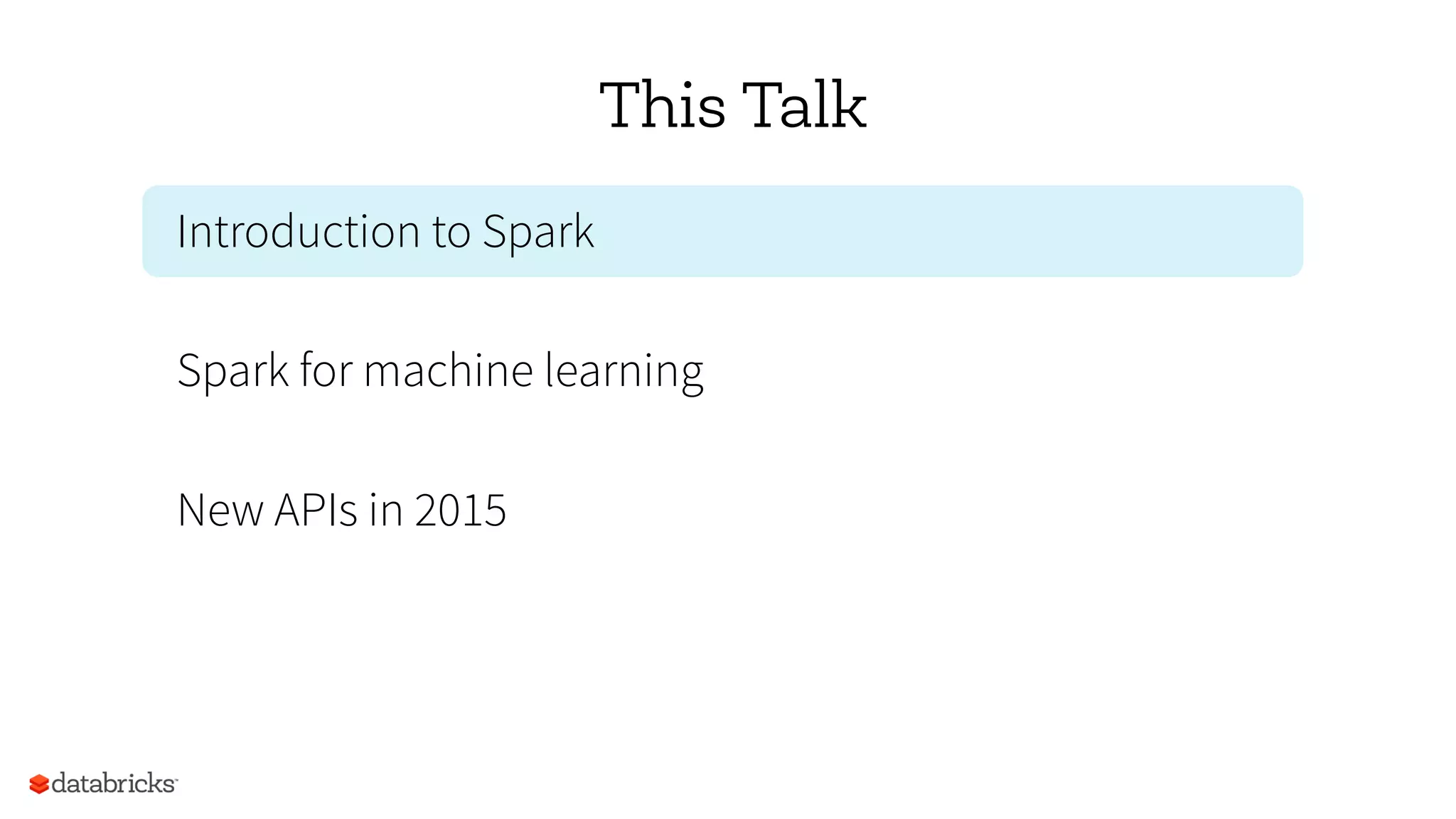 This Talk

Introduction to Spark

Spark for machine learning

New APIs in 2015

databricks